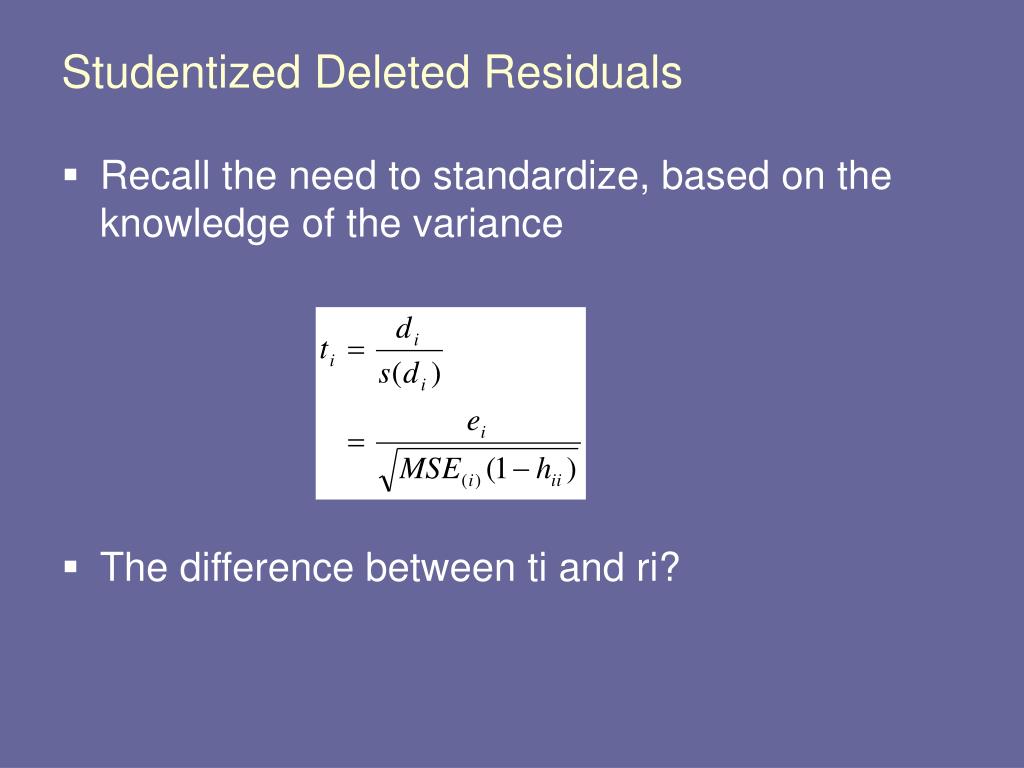 Studentized Deleted Residuals

▪ Recall the need to standardize, based on the knowledge of the variance

$t_i = \frac{d_i}{s(d_i)}$

$= \frac{e_i}{\sqrt{MSE_{(i)}(1-h_{ii})}}$

▪ The difference between ti and ri?